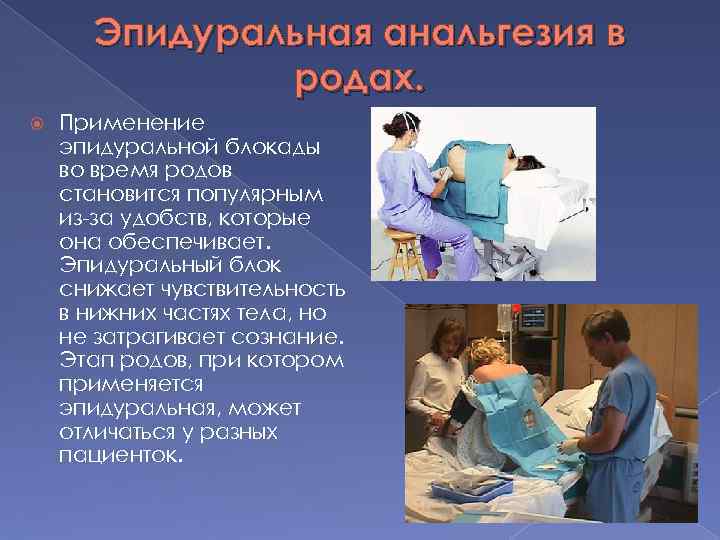 Эпидуральная анальгезия в родах.

Применение эпидуральной блокады во время родов становится популярным из-за удобств, которые она обеспечивает. Эпидуральный блок снижает чувствительность в нижних частях тела, но не затрагивает сознание. Этап родов, при котором применяется эпидуральная, может отличаться у разных пациенток.